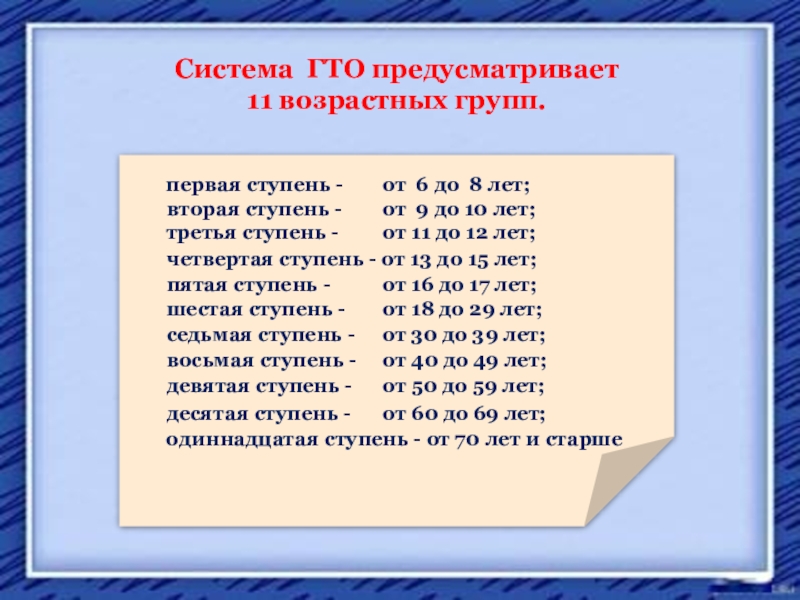 Система ГТО предусматривает 11 возрастных групп.

первая ступень - от 6 до 8 лет;
вторая ступень - от 9 до 10 лет;
третья ступень - от 11 до 12 лет;
четвертая ступень - от 13 до 15 лет;
пятая ступень - от 16 до 17 лет;
шестая ступень - от 18 до 29 лет;
седьмая ступень - от 30 до 39 лет;
восьмая ступень - от 40 до 49 лет;
девятая ступень - от 50 до 59 лет;
десятая ступень - от 60 до 69 лет;
одиннадцатая ступень - от 70 лет и старше